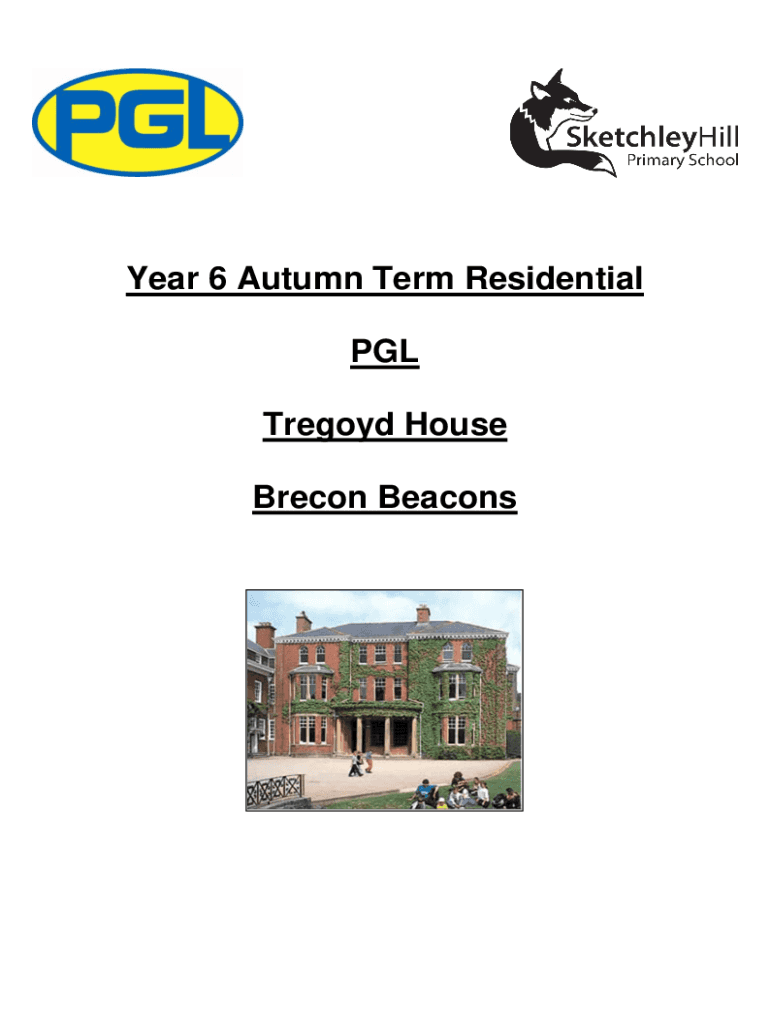 PGL

SketchleyHill
Primary School

Year 6 Autumn Term Residential

PGL

Tregoyd House

Brecon Beacons